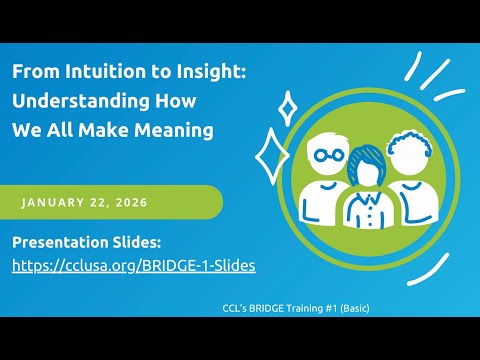 From Intuition to Insight: Understanding How We All Make Meaning

JANUARY 22, 2026

Presentation Slides:
https://cclusa.org/BRIDGE-1-Slides

CCL's BRIDGE Training #1 (Basic)